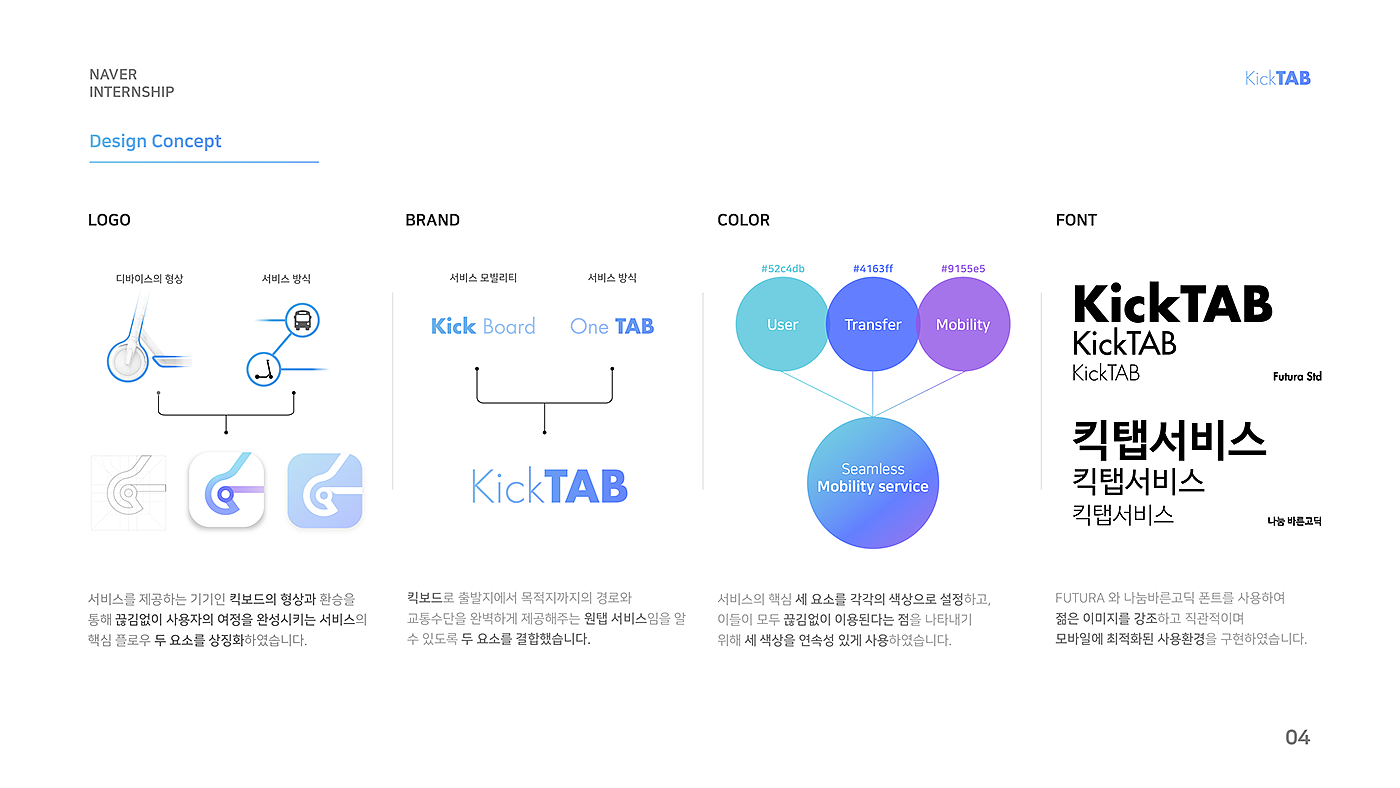 NAVER
INTERNSHIP

KickTAB

Design Concept

LOGO

디바이스의 형상

서비스 방식

서비스를 제공하는 기기인 킥보드의 형상과 환승을 통해 끊김없이 사용자의 여정을 완성시키는 서비스의 핵심 플로우 두 요소를 상징화하였습니다.

BRAND

서비스 모빌리티

서비스 방식

Kick Board

One TAB

KickTAB

킥보드로 출발지에서 목적지까지의 경로와 교통수단을 완벽하게 제공해주는 원탭 서비스임을 알 수 있도록 두 요소를 결합했습니다.

COLOR

#52c4db

#4163ff

#9155e5

User

Transfer

Mobility

Seamless
Mobility service

서비스의 핵심 세 요소를 각각의 색상으로 설정하고, 이들이 모두 끊김없이 이용된다는 점을 나타내기 위해 세 색상을 연속성 있게 사용하였습니다.

FONT

KickTAB
KickTAB
KickTAB

Futura Std

킥탭서비스
킥탭서비스
킥탭서비스

나눔 바른고딕

FUTURA 와 나눔바른고딕 폰트를 사용하여 젊은 이미지를 강조하고 직관적이며 모바일에 최적화된 사용환경을 구현하였습니다.

04